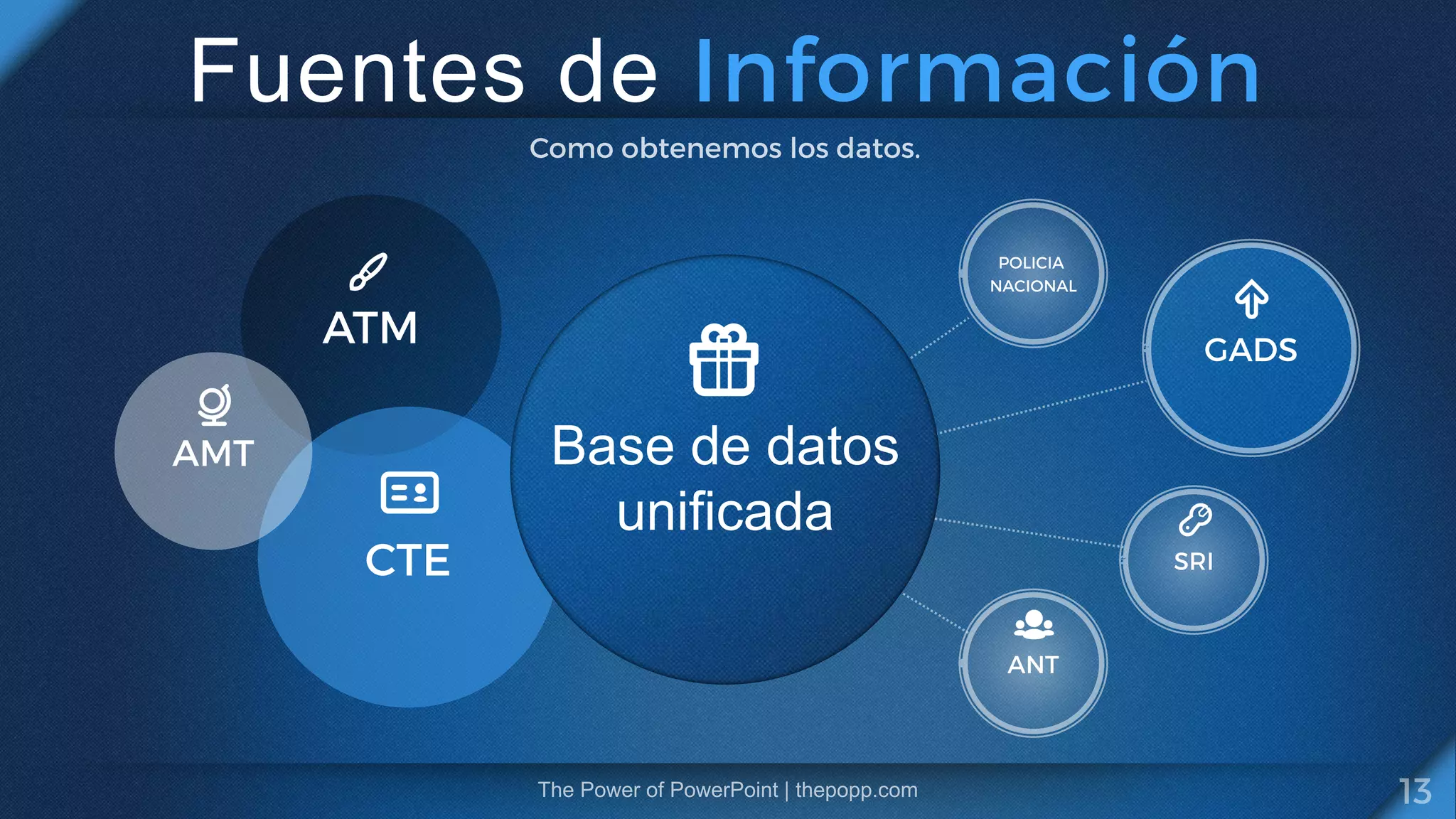 Fuentes de Información

Como obtenemos los datos.

ATM

AMT

CTE

Base de datos unificada

POLICIA NACIONAL

GADS

SRI

ANT

The Power of PowerPoint | thepopp.com

13